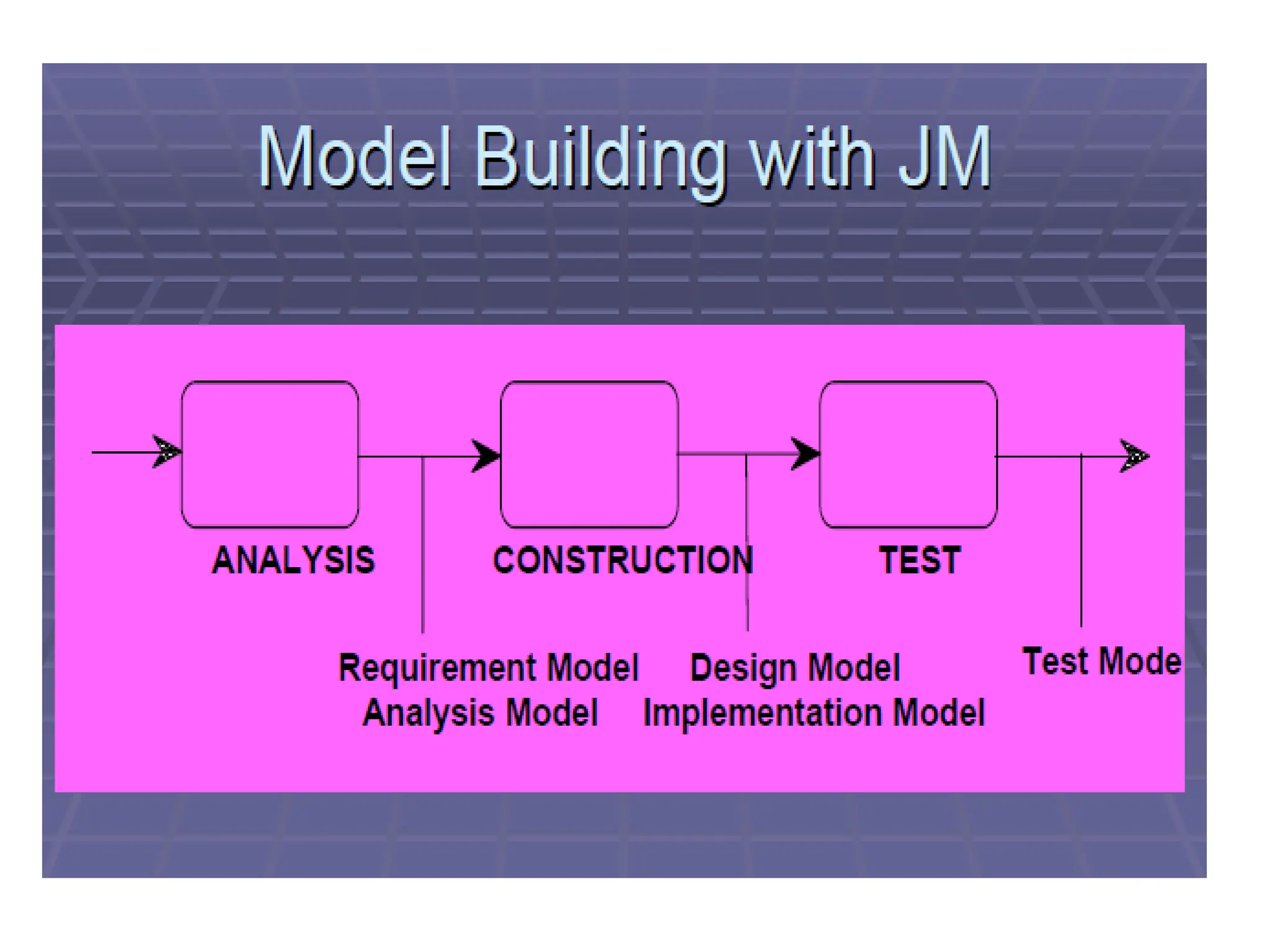 Model Building with JM

ANALYSIS
CONSTRUCTION
TEST

Requirement Model
Analysis Model

Design Model
Implementation Model

Test Mode